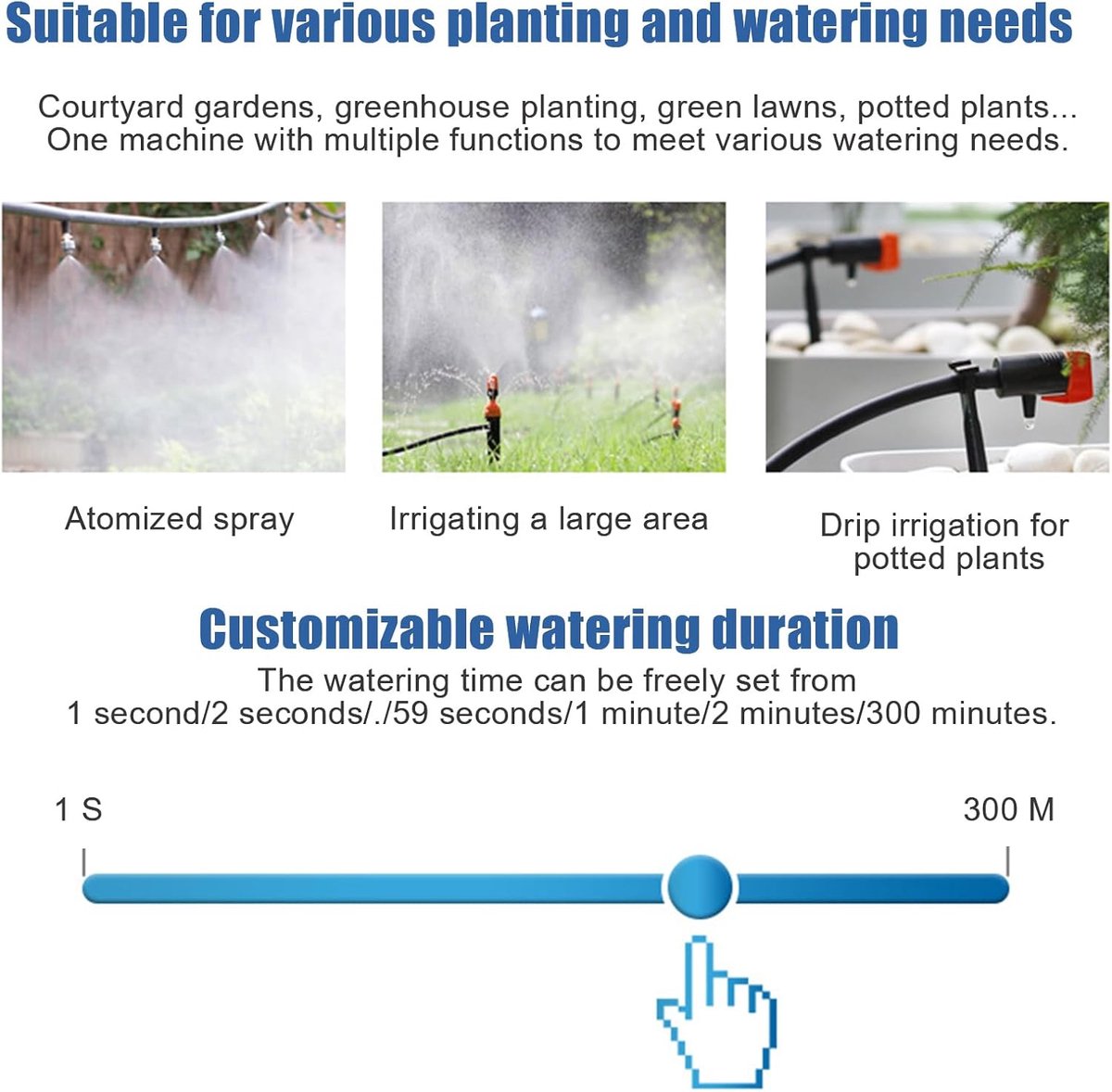 Suitable for various planting and watering needs

Courtyard gardens, greenhouse planting, green lawns, potted plants...
One machine with multiple functions to meet various watering needs.

Atomized spray

Irrigating a large area

Drip irrigation for potted plants

Customizable watering duration

The watering time can be freely set from
1 second/2 seconds/./59 seconds/1 minute/2 minutes/300 minutes.

1 S

300 M